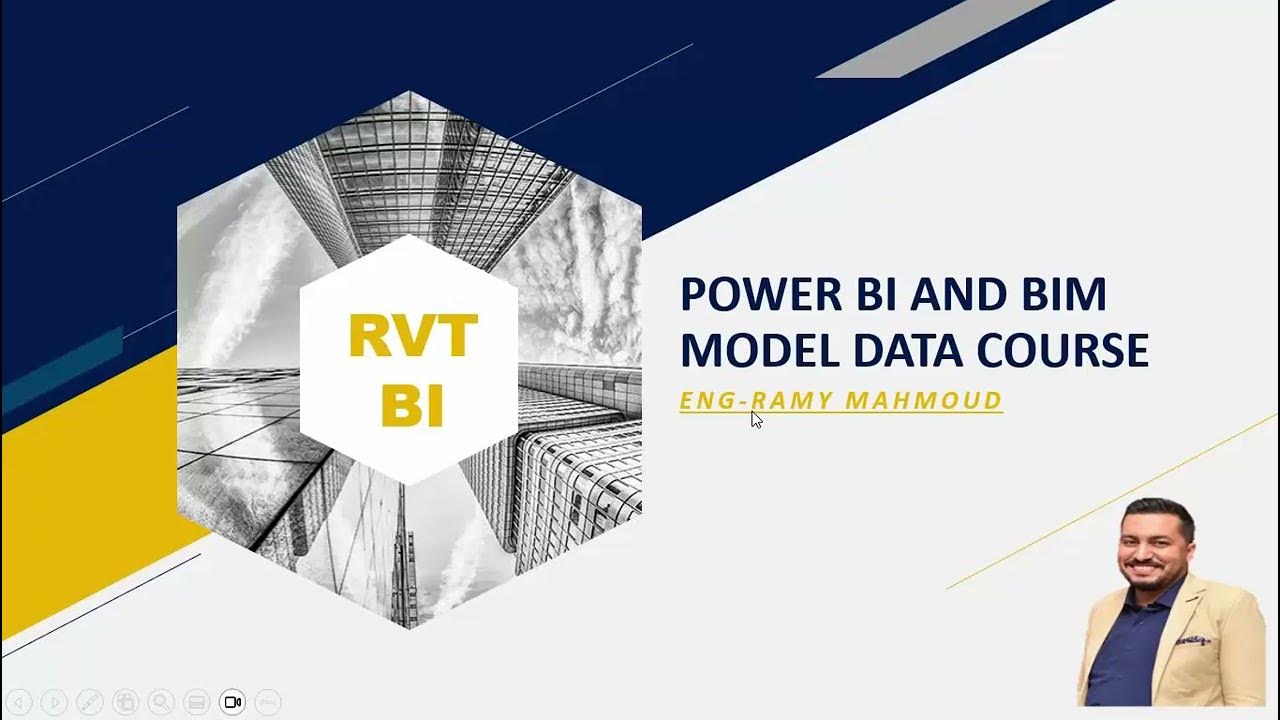 RVT
BI

POWER BI AND BIM MODEL DATA COURSE

ENG-RAMY MAHMOUD